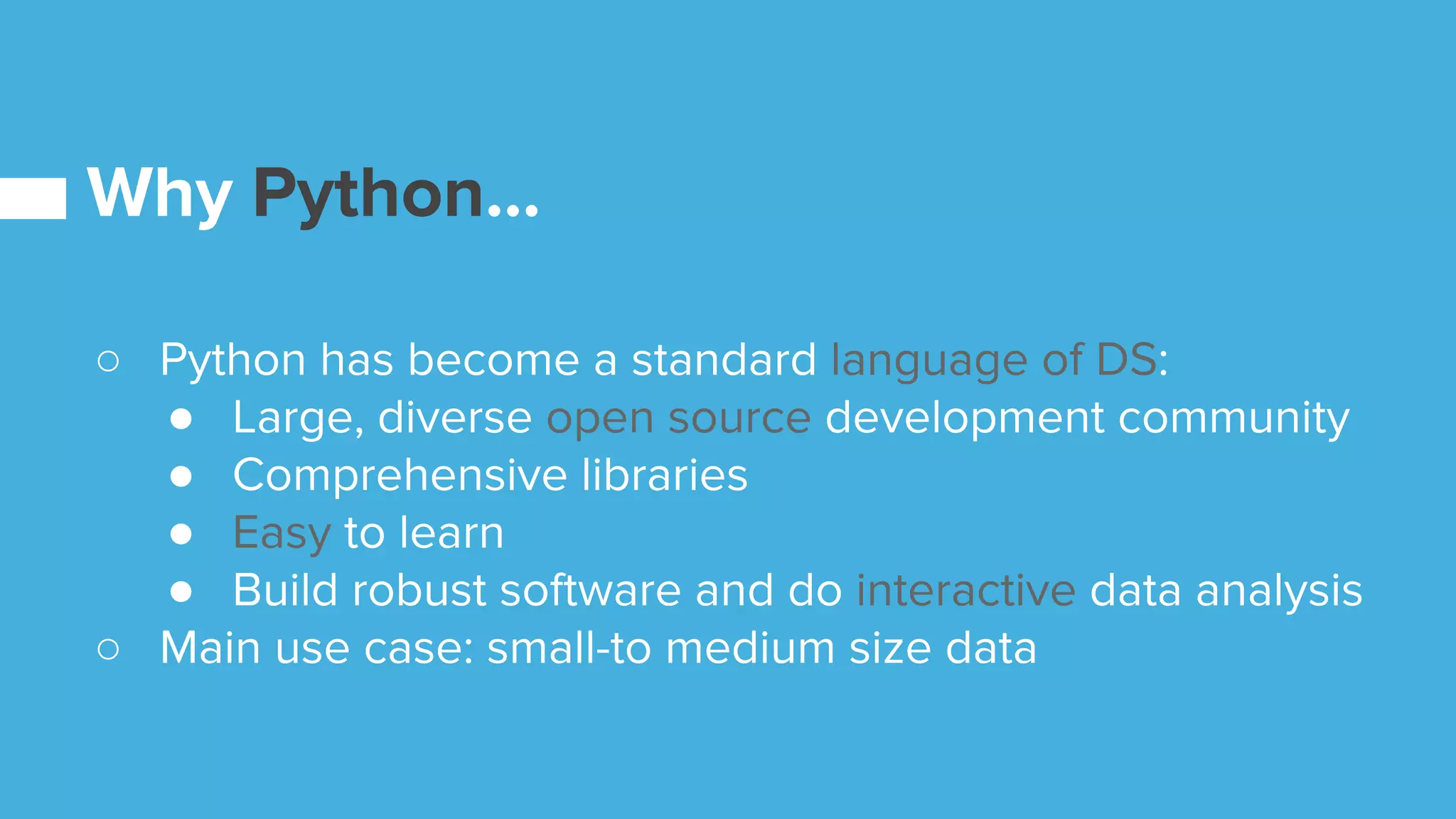 Why Python...

○ Python has become a standard language of DS:
● Large, diverse open source development community
● Comprehensive libraries
● Easy to learn
● Build robust software and do interactive data analysis
○ Main use case: small-to medium size data